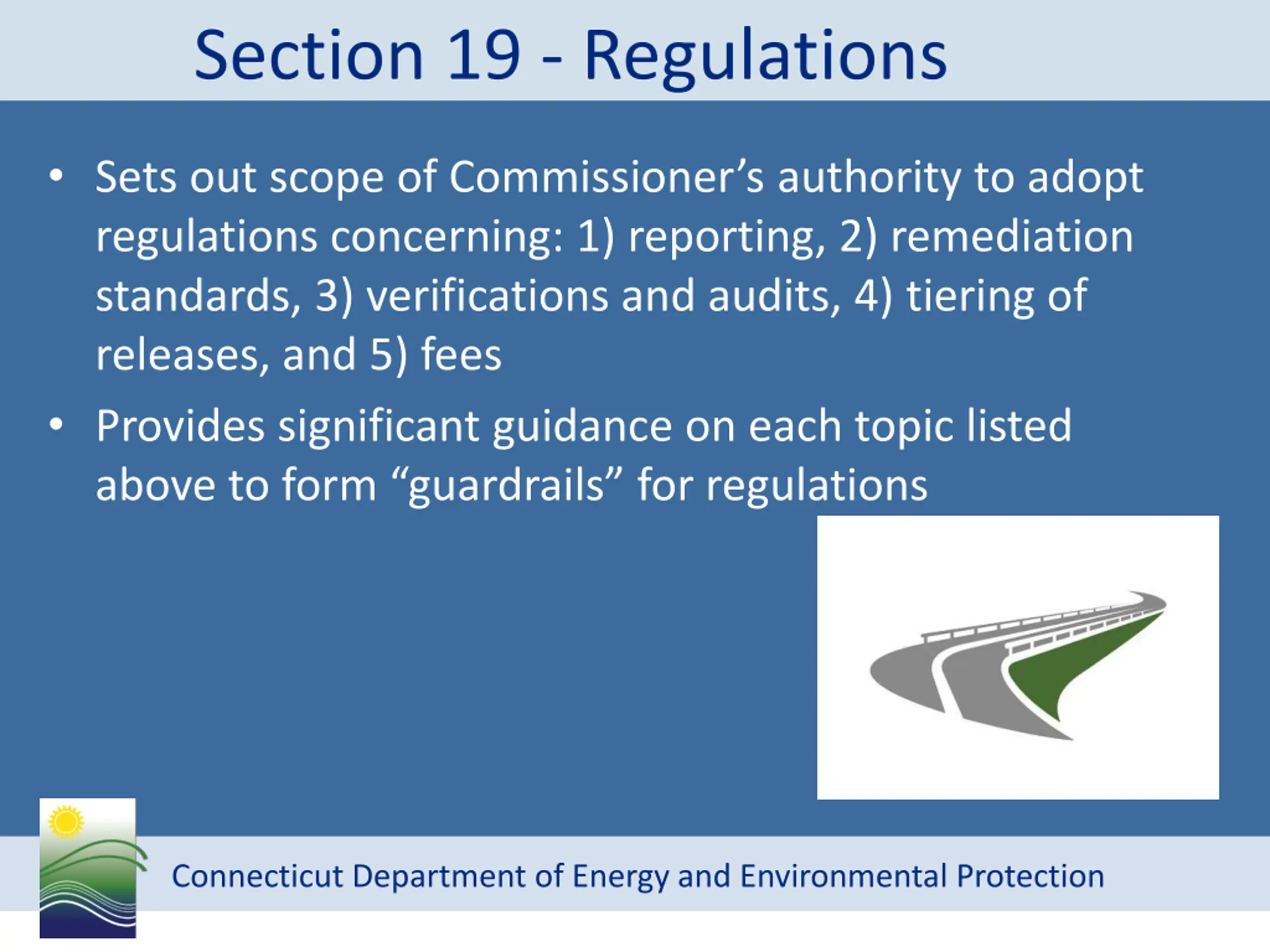 Section 19 - Regulations

• Sets out scope of Commissioner’s authority to adopt regulations concerning: 1) reporting, 2) remediation standards, 3) verifications and audits, 4) tiering of releases, and 5) fees

• Provides significant guidance on each topic listed above to form “guardrails” for regulations

Connecticut Department of Energy and Environmental Protection